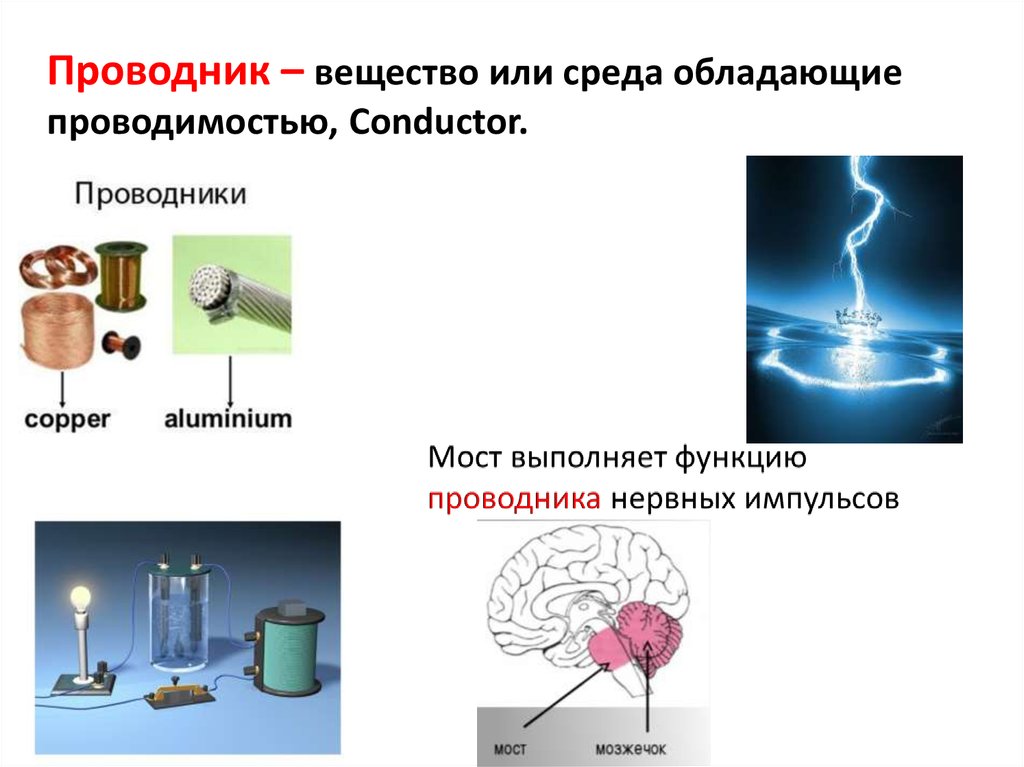 Проводник – вещество или среда обладающие проводимостью, Conductor.

Проводники

copper

aluminium

Мост выполняет функцию проводника нервных импульсов

мост

мозжечок